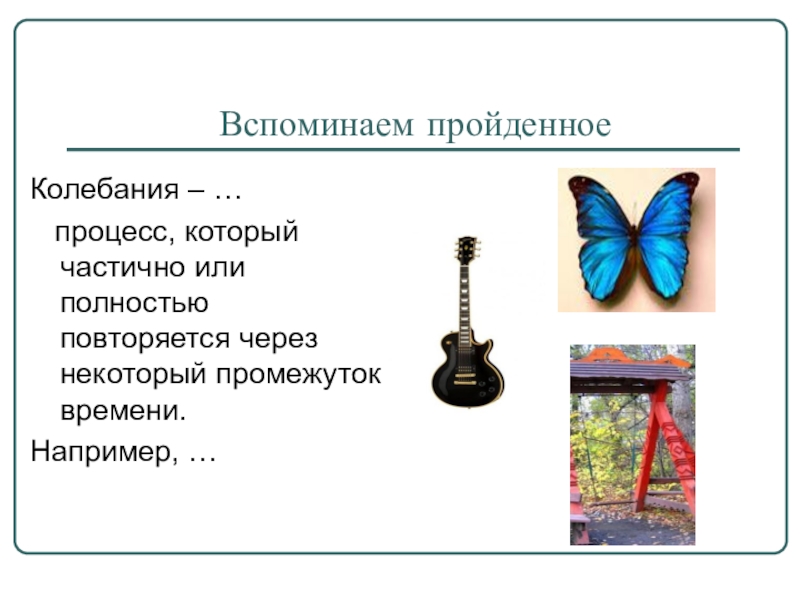 Вспоминаем пройденное

Колебания – …

процесс, который частично или полностью повторяется через некоторый промежуток времени.

Например, …